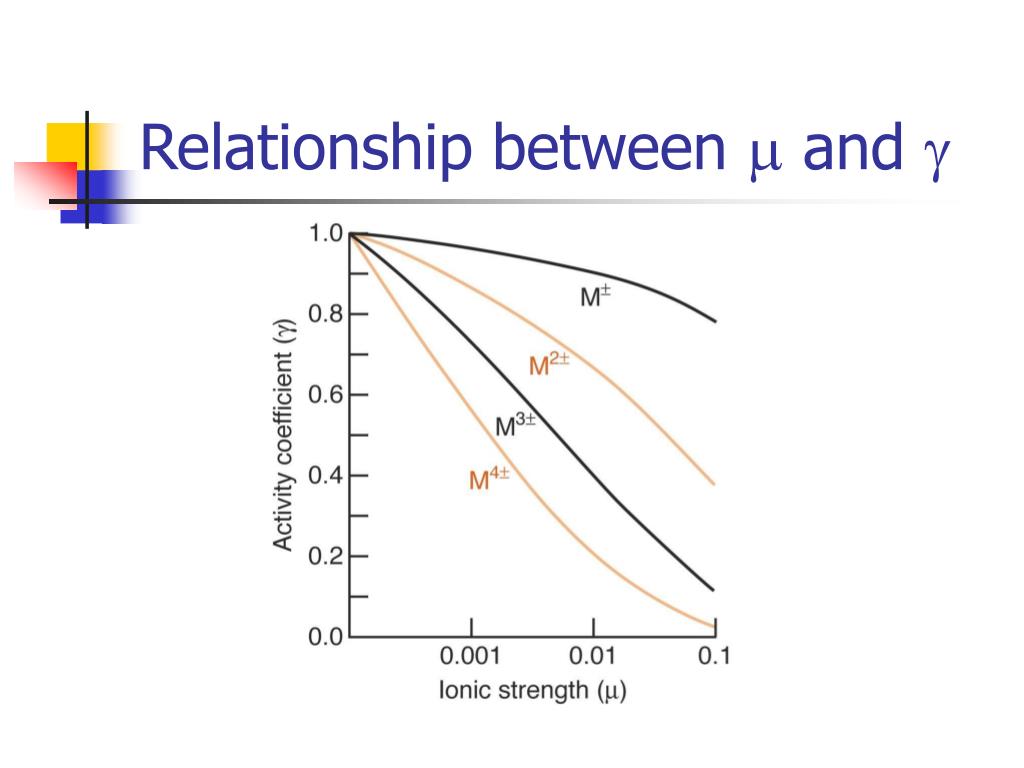 Relationship between $\mu$ and $\gamma$

1.0
0.8
0.6
0.4
0.2
0.0

Activity coefficient ($\gamma$)

$M^{\pm}$
$M^{2\pm}$
$M^{3\pm}$
$M^{4\pm}$

0.001
0.01
0.1

Ionic strength ($\mu$)